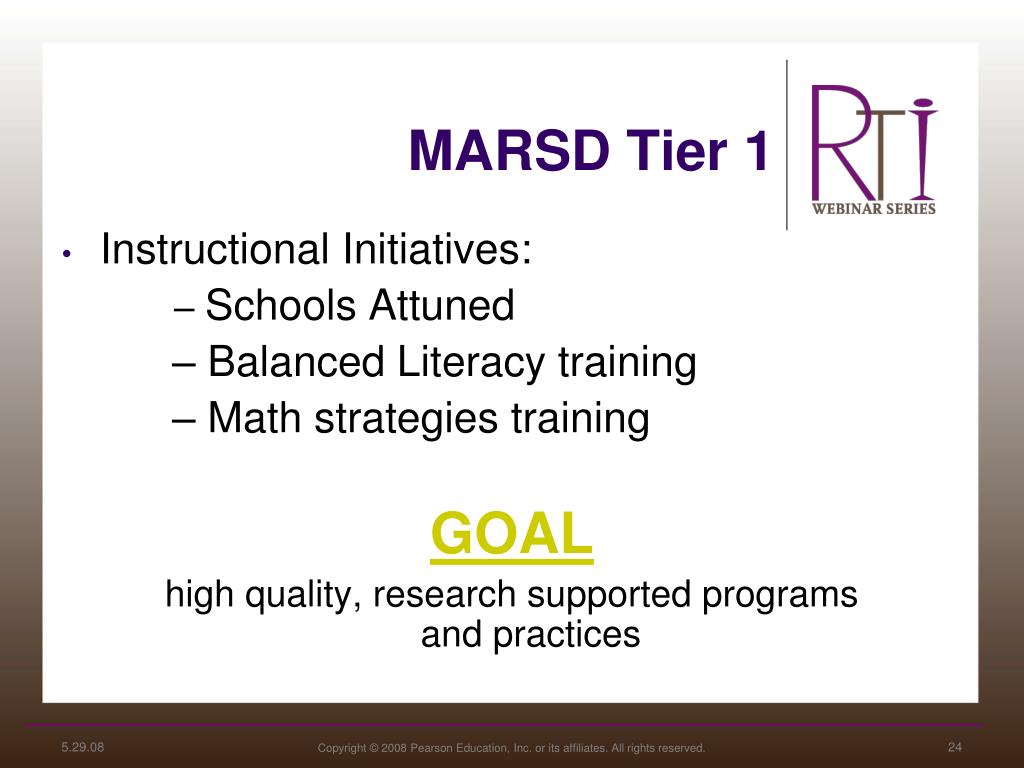 MARSD Tier 1

RTI
WEBINAR SERIES

• Instructional Initiatives:
– Schools Attuned
– Balanced Literacy training
– Math strategies training

GOAL
high quality, research supported programs and practices

5.29.08

Copyright © 2008 Pearson Education, Inc. or its affiliates. All rights reserved.

24